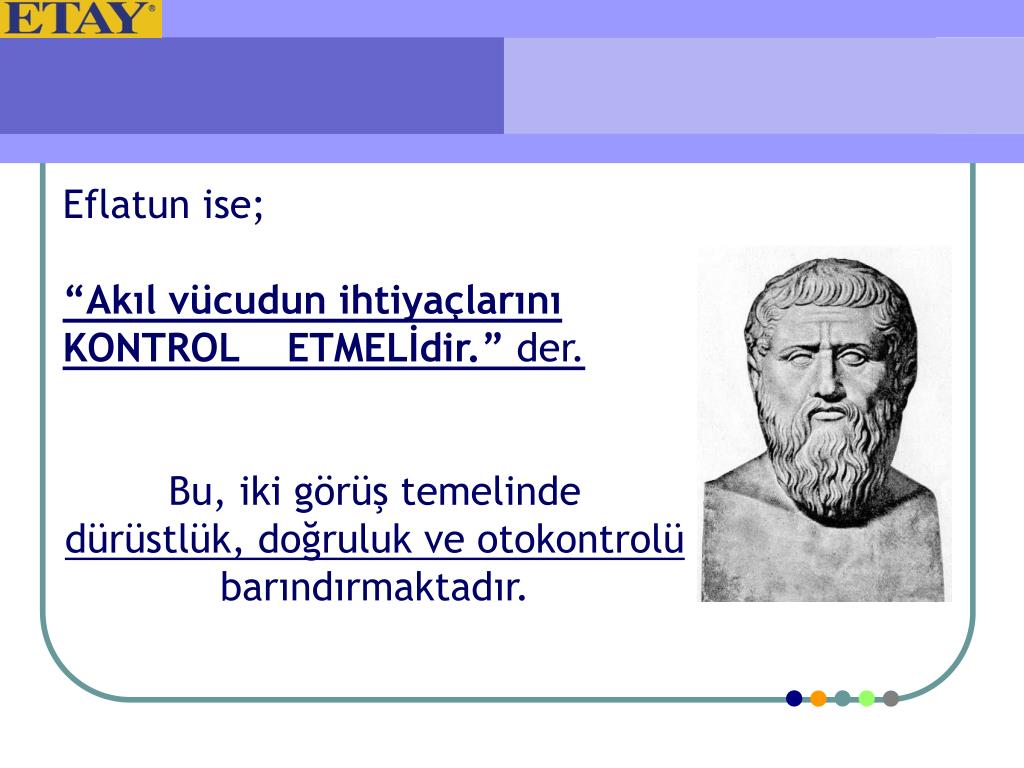 ETAY®

Eflatun ise;

“Akıl vücudun ihtiyaçlarını KONTROL ETMELİdir.” der.

Bu, iki görüş temelinde dürüstlük, doğruluk ve otokontrolü barındırmaktadır.